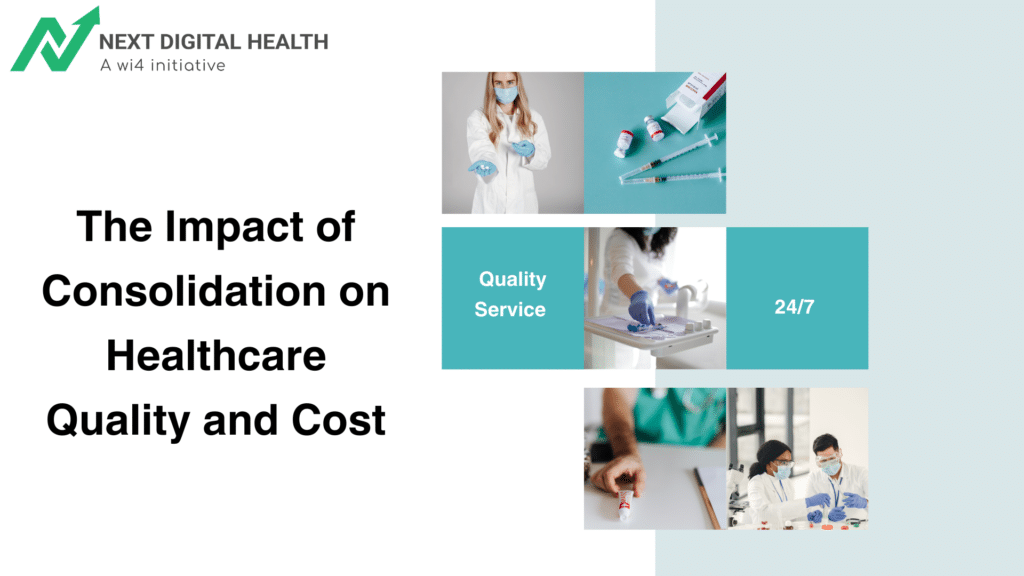 NEXT DIGITAL HEALTH
A wi4 initiative

The Impact of Consolidation on Healthcare Quality and Cost

Quality Service

24/7